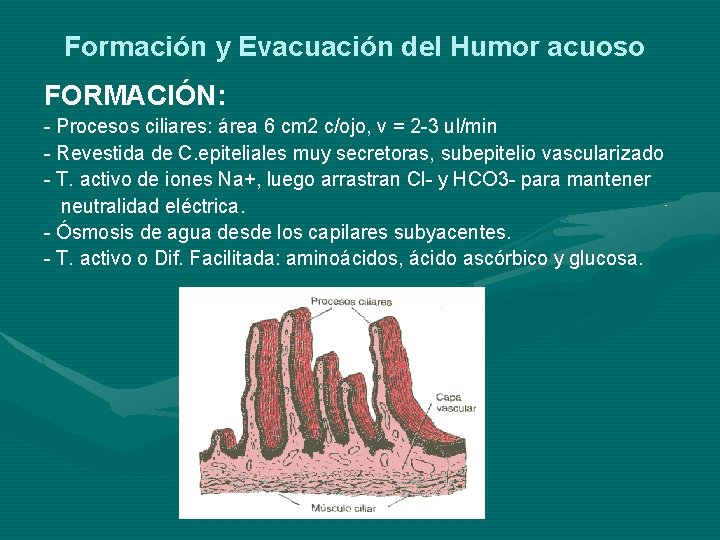 Formación y Evacuación del Humor acuoso

FORMACIÓN:

- Procesos ciliares: área 6 cm2 c/ojo, v = 2-3 ul/min
- Revestida de C.epiteliales muy secretoras, subepitelio vascularizado
- T. activo de iones Na+, luego arrastran Cl- y HCO3- para mantener neutralidad eléctrica.
- Ósmosis de agua desde los capilares subyacentes.
- T. activo o Dif. Facilitada: aminoácidos, ácido ascórbico y glucosa.

Procesos ciliares

Capa vascular

Músculo ciliar